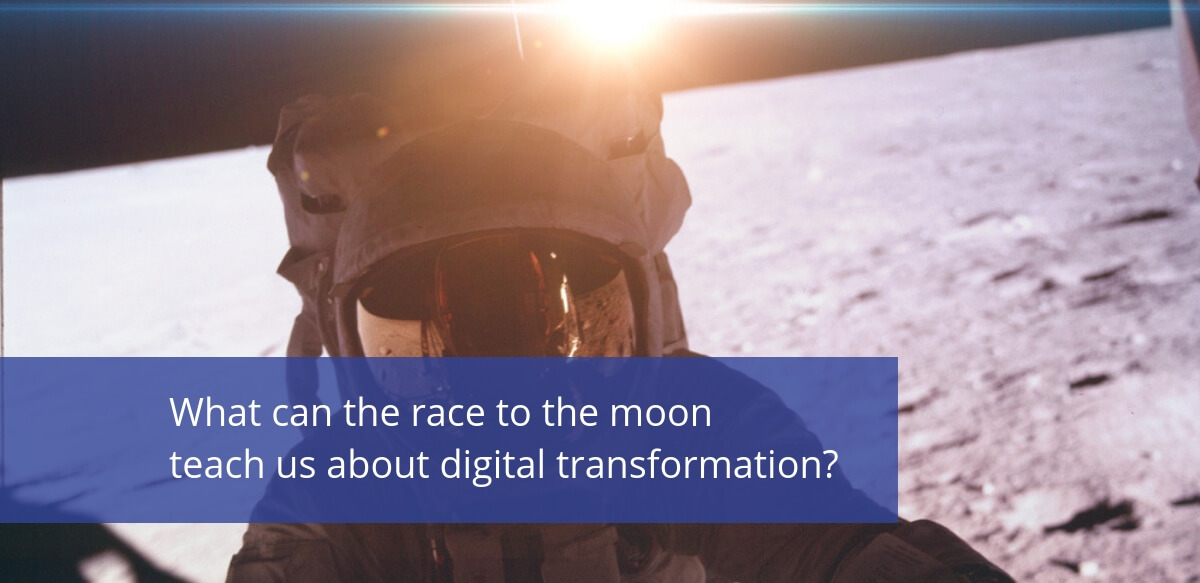 What can the race to the moon teach us about digital transformation?